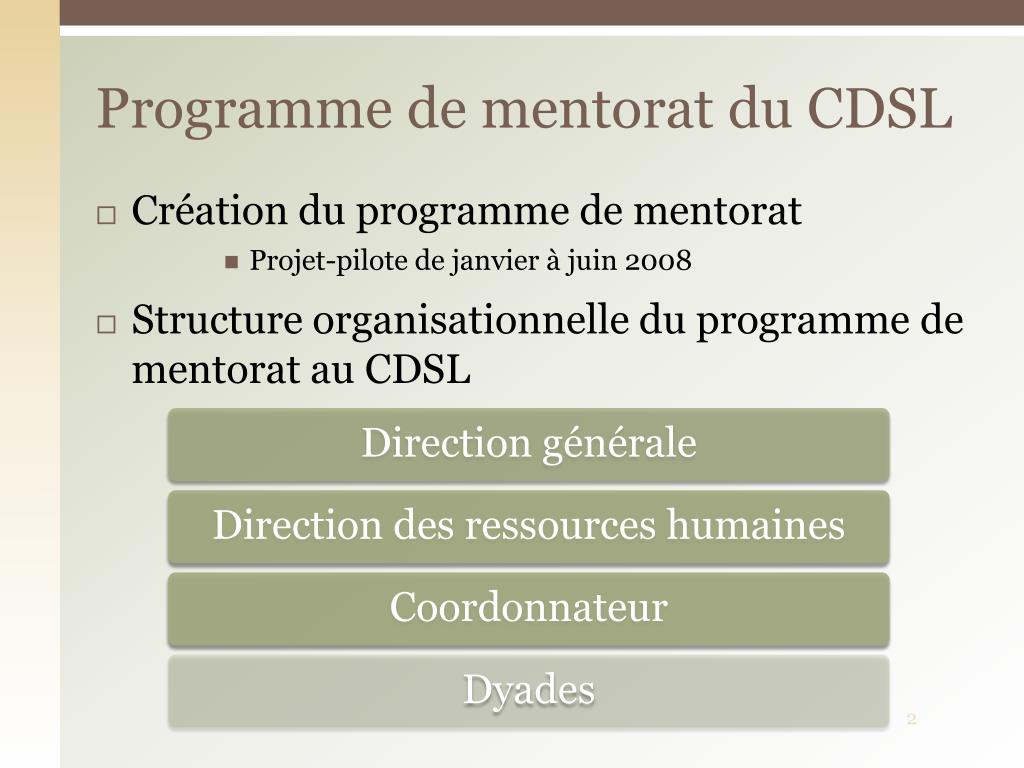 Programme de mentorat du CDSL

□ Création du programme de mentorat

■ Projet-pilote de janvier à juin 2008

□ Structure organisationnelle du programme de mentorat au CDSL

Direction générale

Direction des ressources humaines

Coordonnateur

Dyades

2